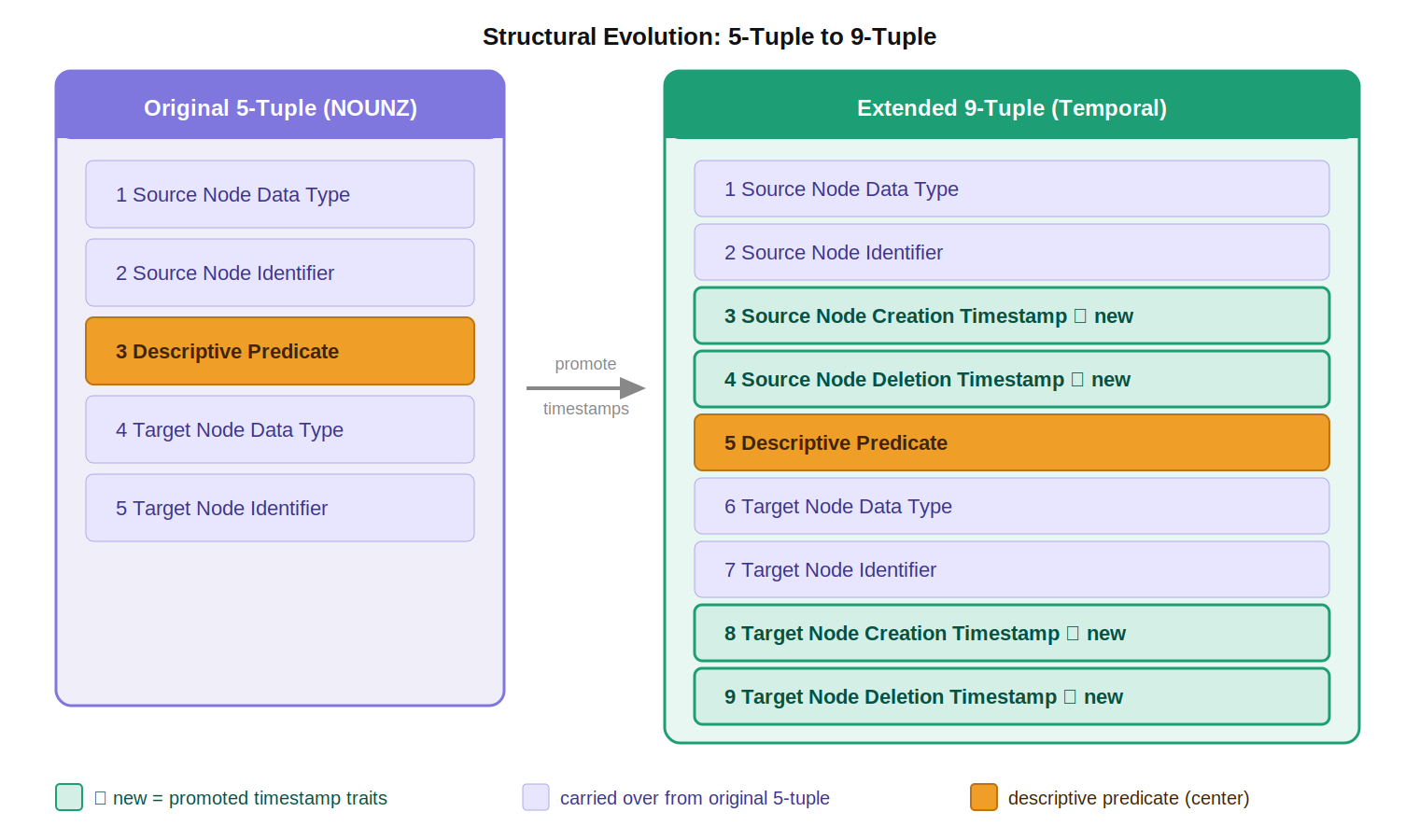 Structural Evolution: 5-Tuple to 9-Tuple

Original 5-Tuple (NOUNZ)

1 Source Node Data Type

2 Source Node Identifier

3 Descriptive Predicate

4 Target Node Data Type

5 Target Node Identifier

promote

timestamps

Extended 9-Tuple (Temporal)

1 Source Node Data Type

2 Source Node Identifier

3 Source Node Creation Timestamp □ new

4 Source Node Deletion Timestamp □ new

5 Descriptive Predicate

6 Target Node Data Type

7 Target Node Identifier

8 Target Node Creation Timestamp □ new

9 Target Node Deletion Timestamp □ new

□ new = promoted timestamp traits

carried over from original 5-tuple

descriptive predicate (center)